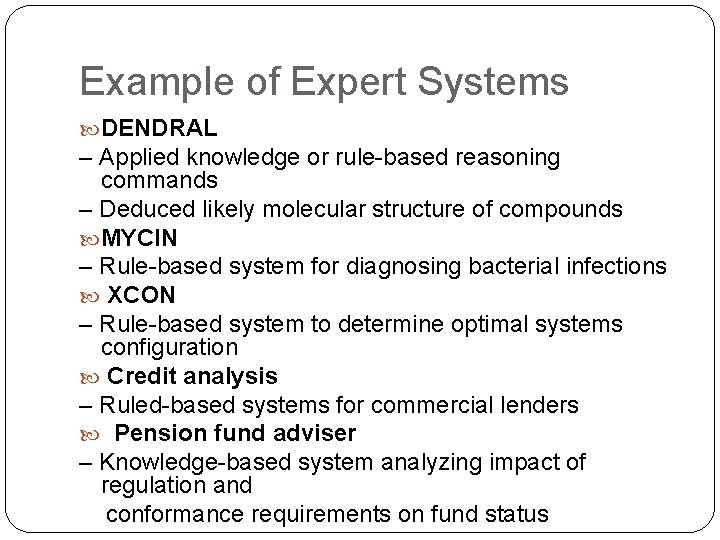 Example of Expert Systems

DENDRAL

– Applied knowledge or rule-based reasoning commands

– Deduced likely molecular structure of compounds

MYCIN

– Rule-based system for diagnosing bacterial infections

XCON

– Rule-based system to determine optimal systems configuration

Credit analysis

– Ruled-based systems for commercial lenders

Pension fund adviser

– Knowledge-based system analyzing impact of regulation and

conformance requirements on fund status